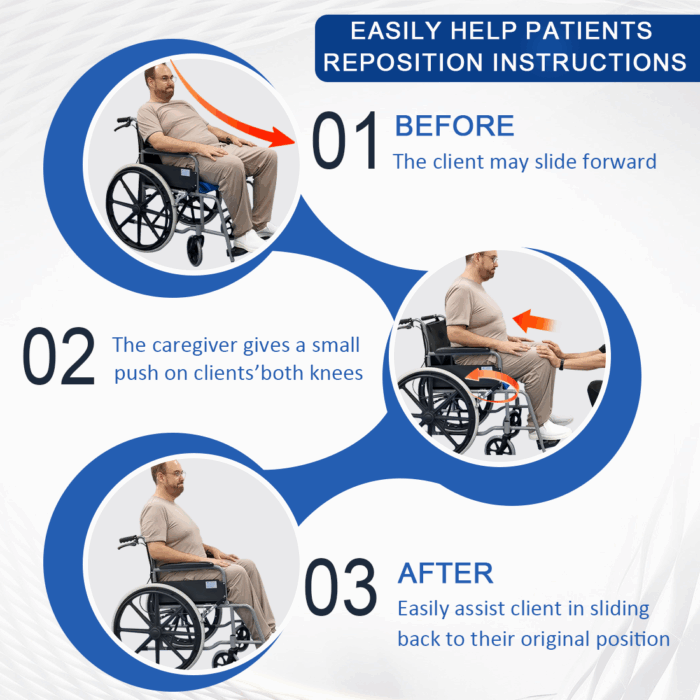 EASILY HELP PATIENTS REPOSITION INSTRUCTIONS

01 BEFORE
The client may slide forward

02 The caregiver gives a small push on clients'both knees

03 AFTER
Easily assist client in sliding back to their original position